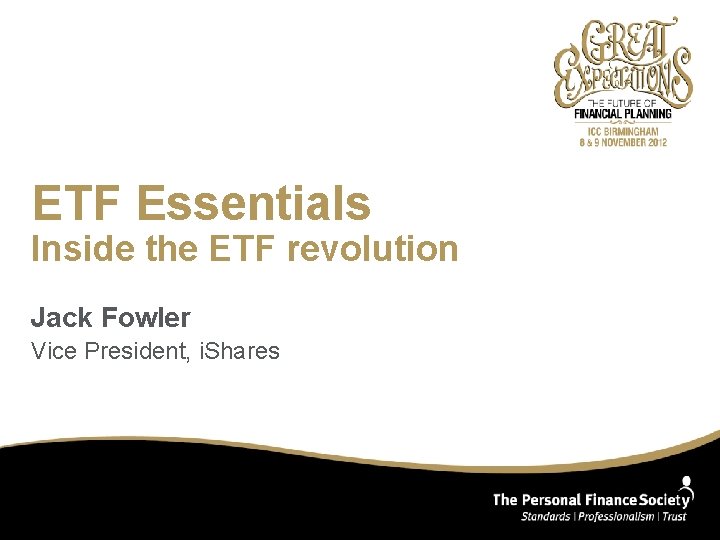 GREAT EXPECTATIONS
THE FUTURE OF
FINANCIAL PLANNING
ICC BIRMINGHAM
8 & 9 NOVEMBER 2012

ETF Essentials
Inside the ETF revolution

Jack Fowler
Vice President, iShares

The Personal Finance Society
Standards | Professionalism | Trust